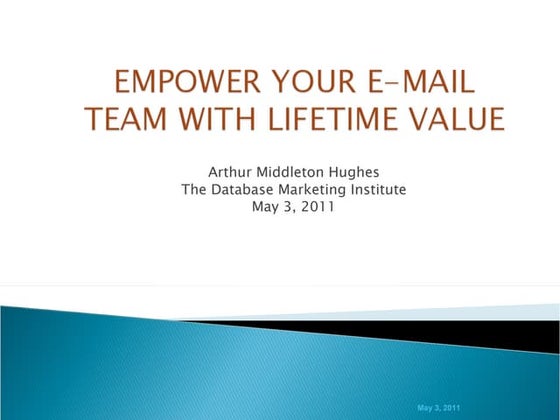 EMPOWER YOUR E-MAIL TEAM WITH LIFETIME VALUE

Arthur Middleton Hughes
The Database Marketing Institute
May 3, 2011

May 3, 2011